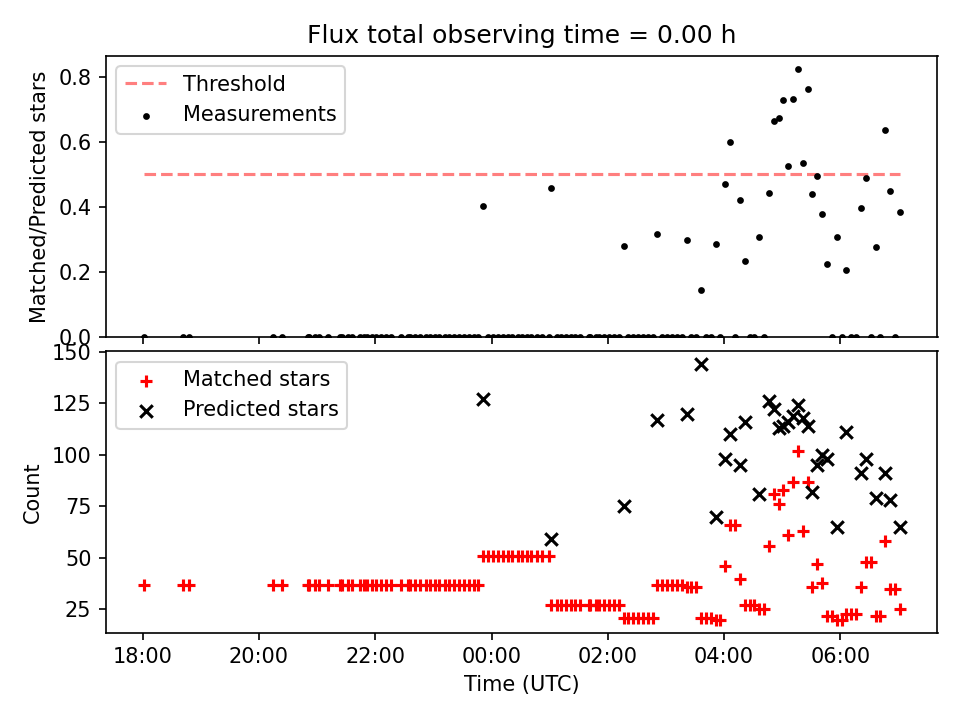 Flux total observing time = 0.00 h

Threshold
Measurements

Matched/Predicted stars

0.8
0.6
0.4
0.2
0.0

Matched stars
Predicted stars

Count

150
125
100
75
50
25

18:00
20:00
22:00
00:00
02:00
04:00
06:00

Time (UTC)